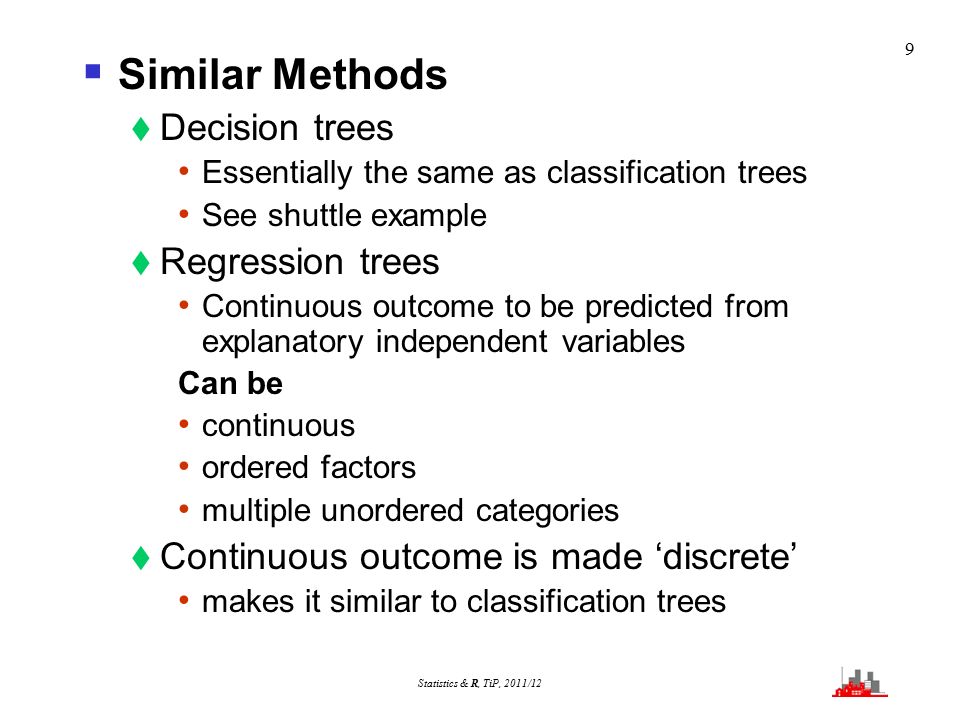 9

Similar Methods

Decision trees

Essentially the same as classification trees

See shuttle example

Regression trees

Continuous outcome to be predicted from explanatory independent variables

Can be

continuous

ordered factors

multiple unordered categories

Continuous outcome is made ‘discrete’

makes it similar to classification trees

Statistics & R, TiP, 2011/12